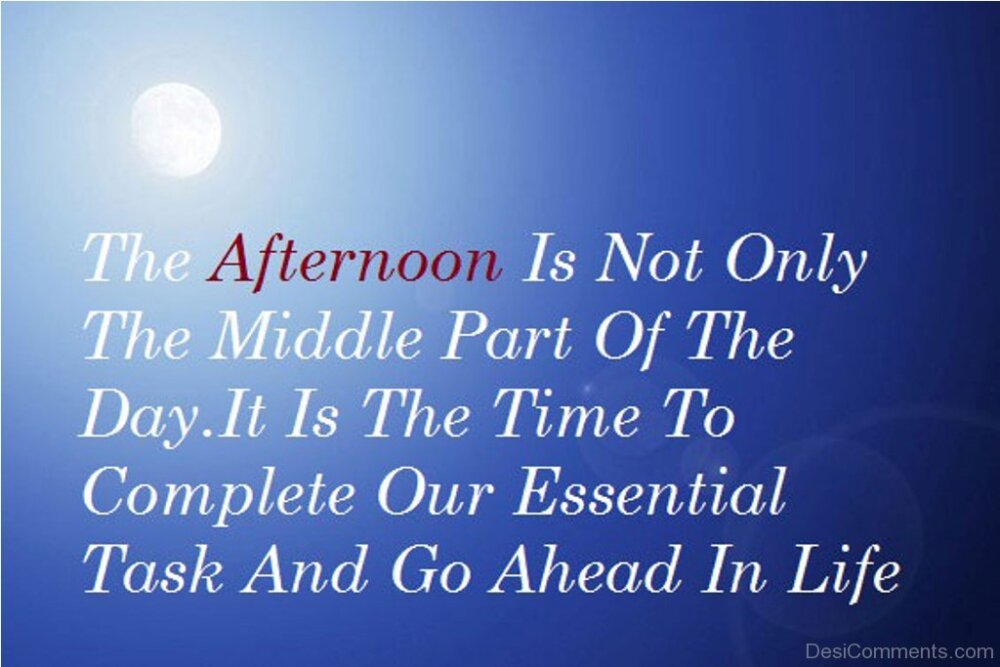 The Afternoon Is Not Only The Middle Part Of The Day.It Is The Time To Complete Our Essential Task And Go Ahead In Life

DesiComments.com